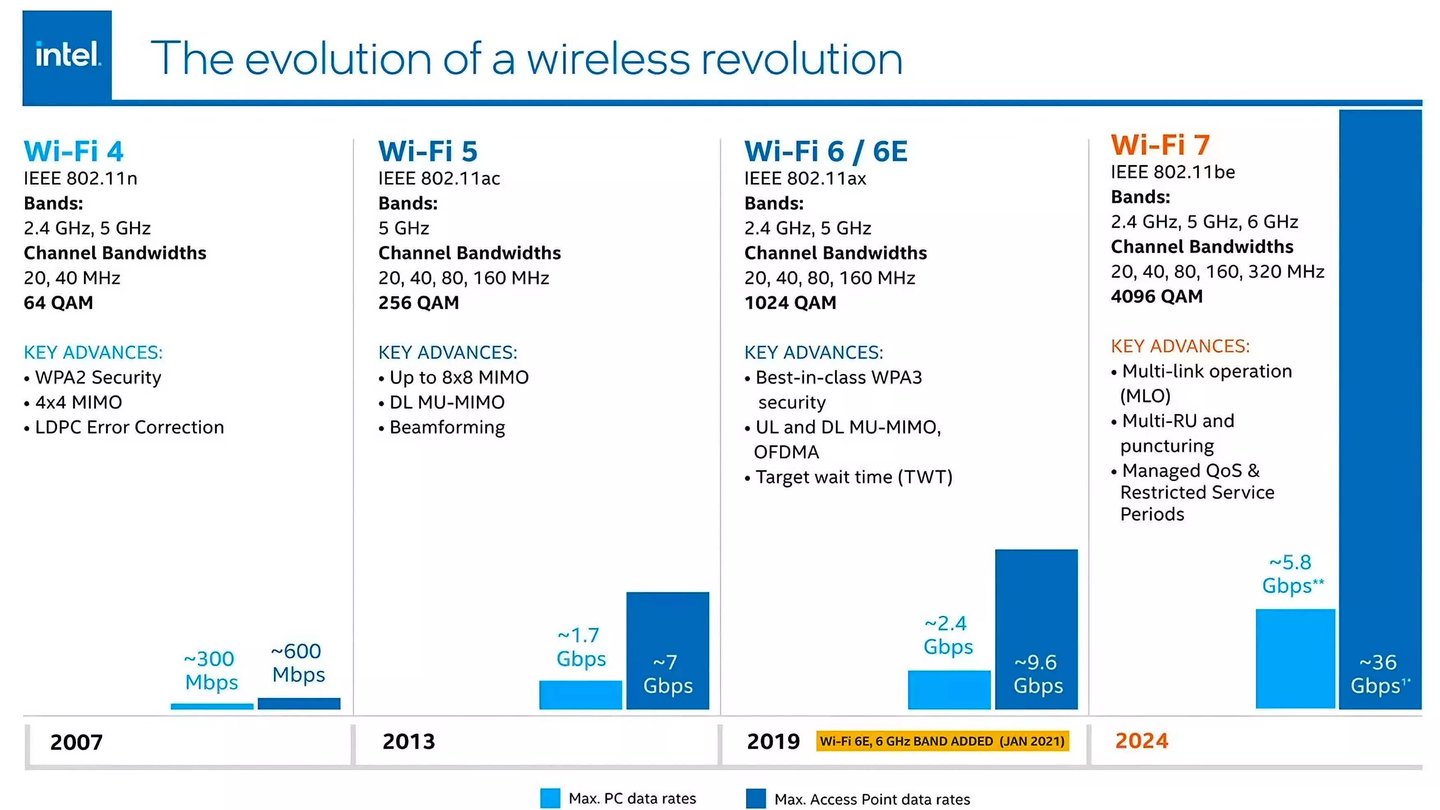 intel.

The evolution of a wireless revolution

Wi-Fi 4
IEEE 802.11n
**Bands:**
2.4 GHz, 5 GHz
**Channel Bandwidths**
20, 40 MHz
**64 QAM**

KEY ADVANCES:
• WPA2 Security
• 4x4 MIMO
• LDPC Error Correction

~300 Mbps
~600 Mbps

2007

Wi-Fi 5
IEEE 802.11ac
**Bands:**
5 GHz
**Channel Bandwidths**
20, 40, 80, 160 MHz
**256 QAM**

KEY ADVANCES:
• Up to 8x8 MIMO
• DL MU-MIMO
• Beamforming

~1.7 Gbps
~7 Gbps

2013

Wi-Fi 6 / 6E
IEEE 802.11ax
**Bands:**
2.4 GHz, 5 GHz
**Channel Bandwidths**
20, 40, 80, 160 MHz
**1024 QAM**

KEY ADVANCES:
• Best-in-class WPA3 security
• UL and DL MU-MIMO, OFDMA
• Target wait time (TWT)

~2.4 Gbps
~9.6 Gbps

2019 Wi-Fi 6E, 6 GHz BAND ADDED (JAN 2021)

Wi-Fi 7
IEEE 802.11be
**Bands:**
2.4 GHz, 5 GHz, 6 GHz
**Channel Bandwidths**
20, 40, 80, 160, 320 MHz
**4096 QAM**

KEY ADVANCES:
• Multi-link operation (MLO)
• Multi-RU and puncturing
• Managed QoS & Restricted Service Periods

~5.8 Gbps**
~36 Gbps1*

2024

Max. PC data rates
Max. Access Point data rates